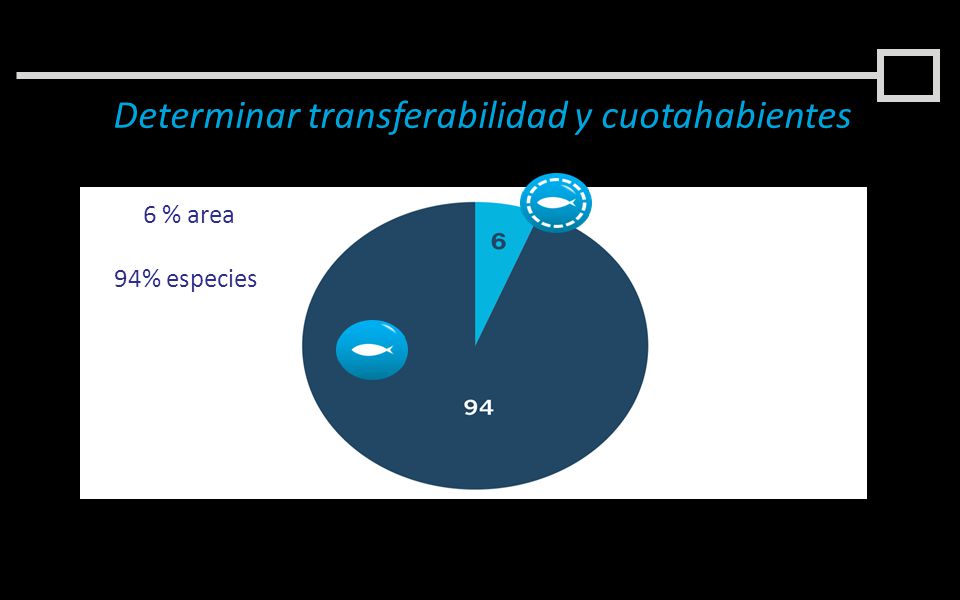 Determinar transferabilidad y cuotahabientes

6 % area

94% especies

6

94